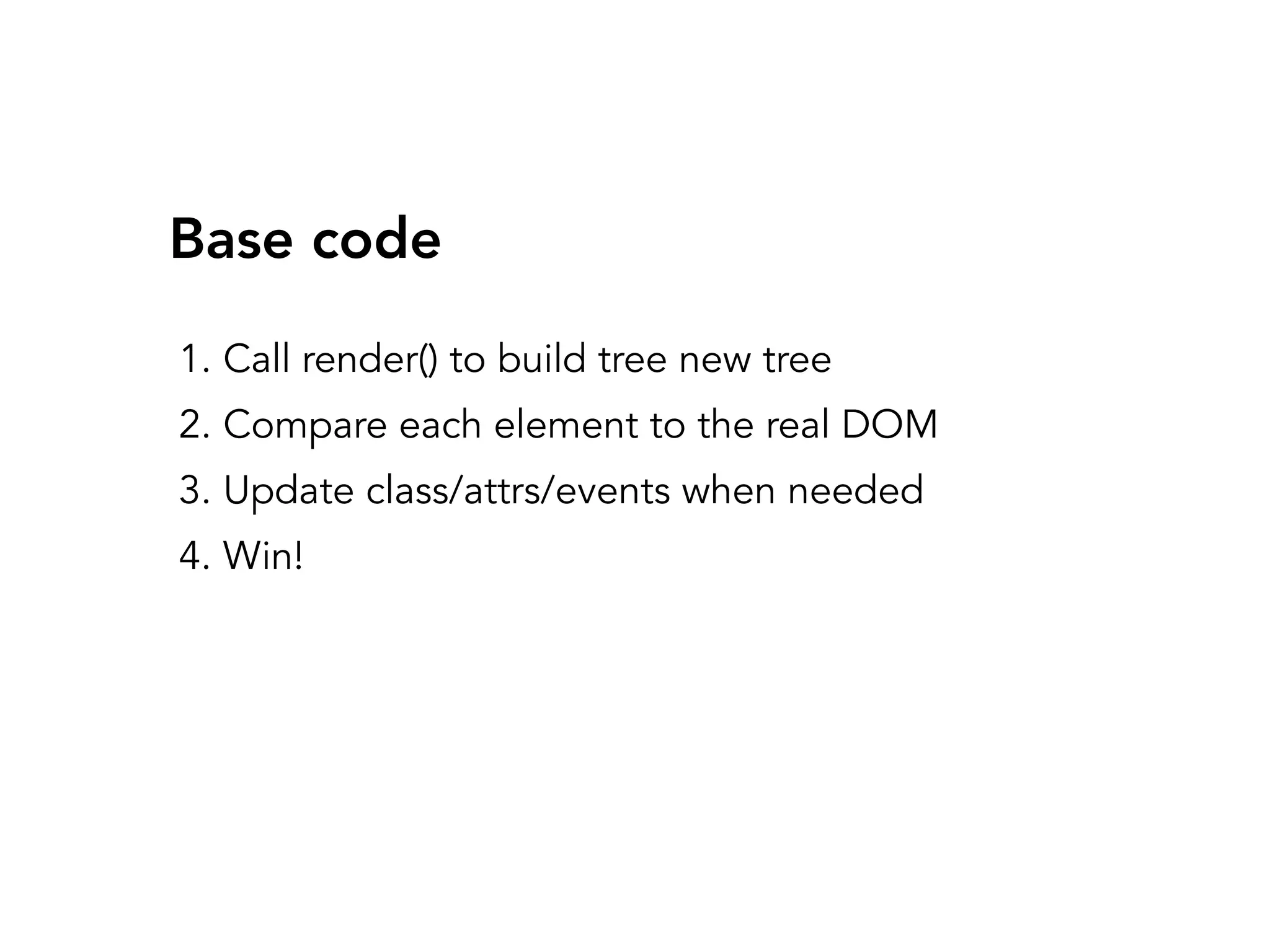 Base code

1. Call render() to build tree new tree
2. Compare each element to the real DOM
3. Update class/attrs/events when needed
4. Win!